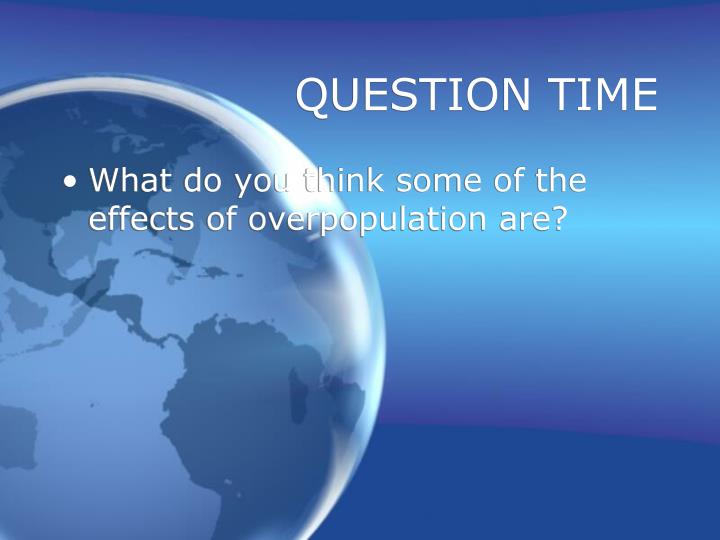 QUESTION TIME

• What do you think some of the effects of overpopulation are?